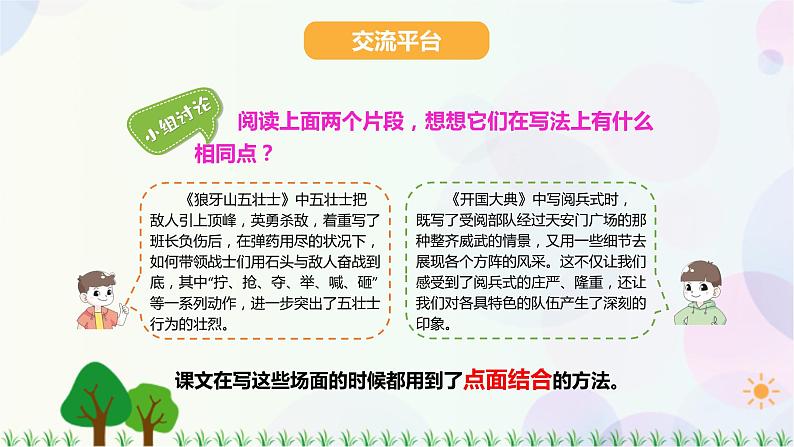 交流平台

小组讨论

阅读上面两个片段，想想它们在写法上有什么相同点？

《狼牙山五壮士》中五壮士把敌人引上顶峰，英勇杀敌，着重写了班长负伤后，在弹药用尽的状况下，如何带领战士们用石头与敌人奋战到底，其中“拧、抢、夺、举、喊、砸”等一系列动作，进一步突出了五壮士行为的壮烈。

《开国大典》中写阅兵式时，既写了受阅部队经过天安门广场的那种整齐威武的情景，又用一些细节去展现各个方阵的风采。这不仅让我们感受到了阅兵式的庄严、隆重，还让我们对各具特色的队伍产生了深刻的印象。

课文在写这些场面的时候都用到了点面结合的方法。